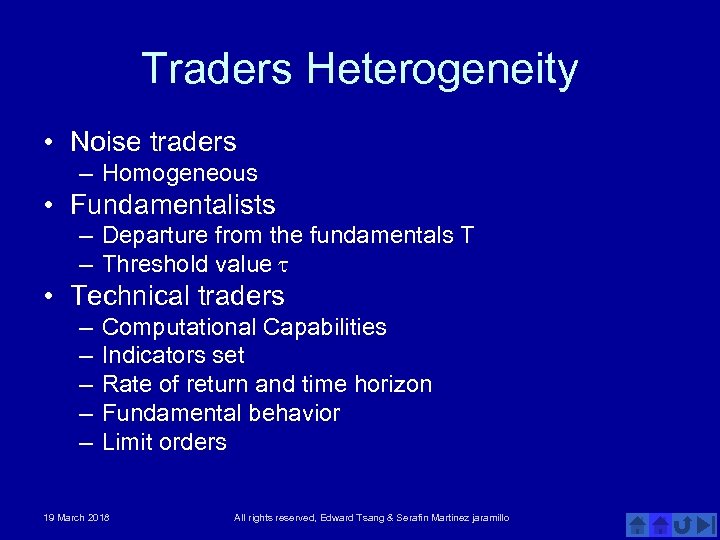 Traders Heterogeneity

• Noise traders
 – Homogeneous
• Fundamentalists
 – Departure from the fundamentals T
 – Threshold value $\tau$
• Technical traders
 – Computational Capabilities
 – Indicators set
 – Rate of return and time horizon
 – Fundamental behavior
 – Limit orders

19 March 2018

All rights reserved, Edward Tsang & Serafin Martinez jaramillo